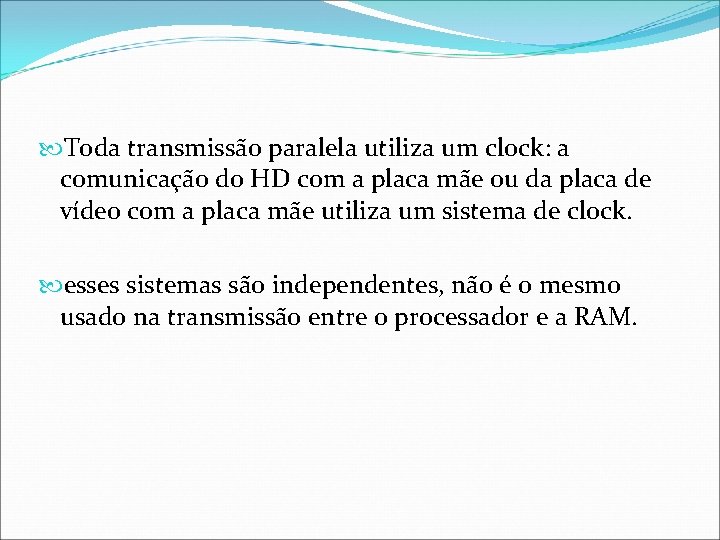 Toda transmissão paralela utiliza um clock: a comunicação do HD com a placa mãe ou da placa de vídeo com a placa mãe utiliza um sistema de clock.

esses sistemas são independentes, não é o mesmo usado na transmissão entre o processador e a RAM.